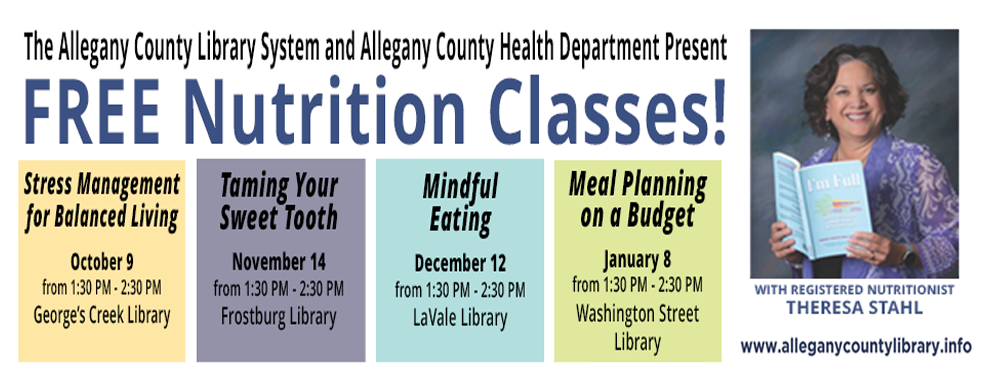 The Allegany County Library System and Allegany County Health Department Present

FREE Nutrition Classes!

Stress Management for Balanced Living

October 9
from 1:30 PM - 2:30 PM
George's Creek Library

Taming Your Sweet Tooth

November 14
from 1:30 PM - 2:30 PM
Frostburg Library

Mindful Eating

December 12
from 1:30 PM - 2:30 PM
LaVale Library

Meal Planning on a Budget

January 8
from 1:30 PM - 2:30 PM
Washington Street Library

I'm Full

WITH REGISTERED NUTRITIONIST
THERESA STAHL

www.alleganycountylibrary.info